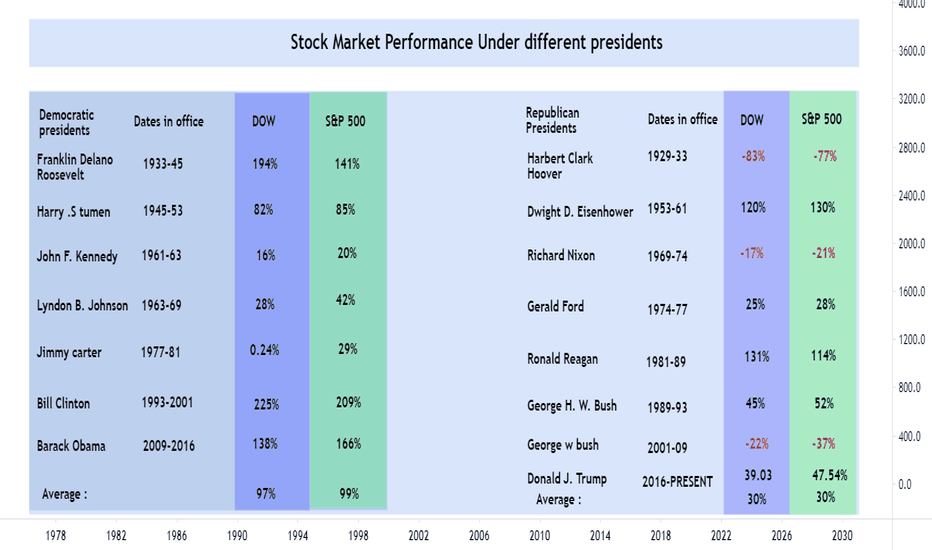 Stock Market Performance Under different presidents

| Democratic presidents | Dates in office | DOW | S&P 500 |
|---|---|---|---|
| Franklin Delano Roosevelt | 1933-45 | 194% | 141% |
| Harry .S tumen | 1945-53 | 82% | 85% |
| John F. Kennedy | 1961-63 | 16% | 20% |
| Lyndon B. Johnson | 1963-69 | 28% | 42% |
| Jimmy carter | 1977-81 | 0.24% | 29% |
| Bill Clinton | 1993-2001 | 225% | 209% |
| Barack Obama | 2009-2016 | 138% | 166% |
| Average : | | 97% | 99% |

| Republican Presidents | Dates in office | DOW | S&P 500 |
|---|---|---|---|
| Harbert Clark Hoover | 1929-33 | -83% | -77% |
| Dwight D. Eisenhower | 1953-61 | 120% | 130% |
| Richard Nixon | 1969-74 | -17% | -21% |
| Gerald Ford | 1974-77 | 25% | 28% |
| Ronald Reagan | 1981-89 | 131% | 114% |
| George H. W. Bush | 1989-93 | 45% | 52% |
| George w bush | 2001-09 | -22% | -37% |
| Donald J. Trump | 2016-PRESENT | 39.03 | 47.54% |
| Average : | | 30% | 30% |

4000.0
3600.0
3200.0
2800.0
2400.0
2000.0
1600.0
1200.0
800.0
400.0
0.0

1978 1982 1986 1990 1994 1998 2002 2006 2010 2014 2018 2022 2026 2030